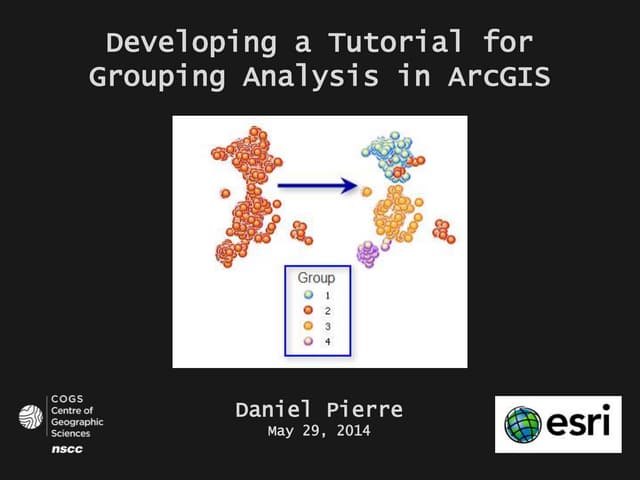 Developing a Tutorial for Grouping Analysis in ArcGIS

Group
1
2
3
4

COGS
Centre of Geographic Sciences
nscc

Daniel Pierre
May 29, 2014

esri